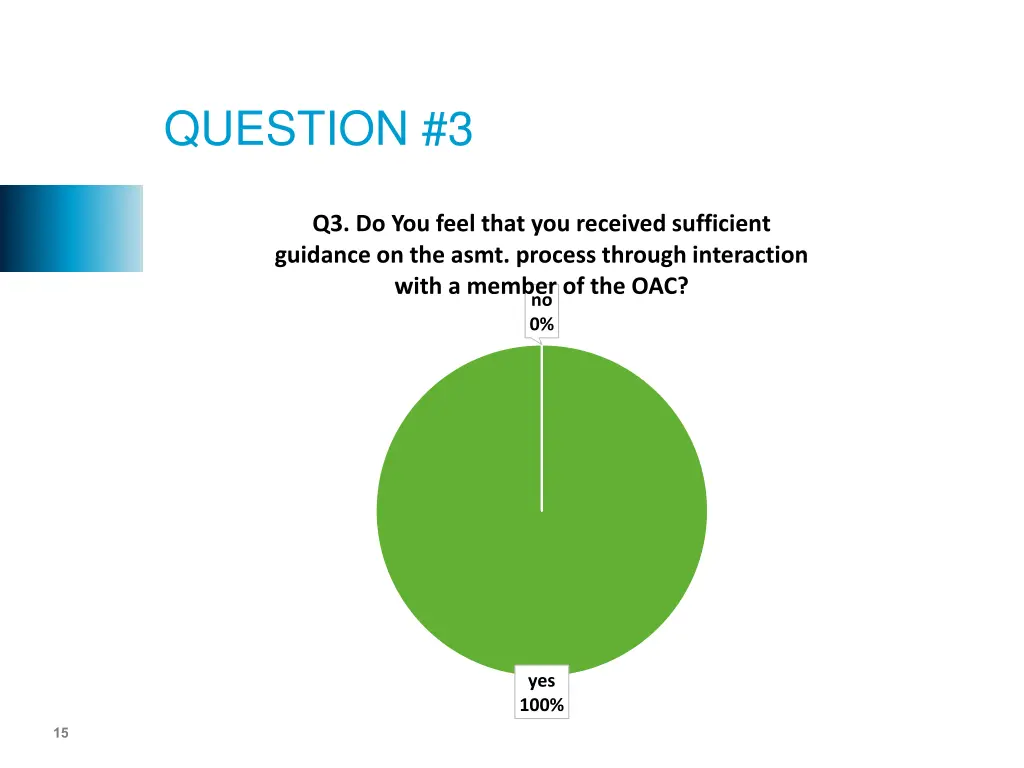 QUESTION #3

Q3. Do You feel that you received sufficient guidance on the asmt. process through interaction with a member of the OAC?

no
0%

yes
100%

15